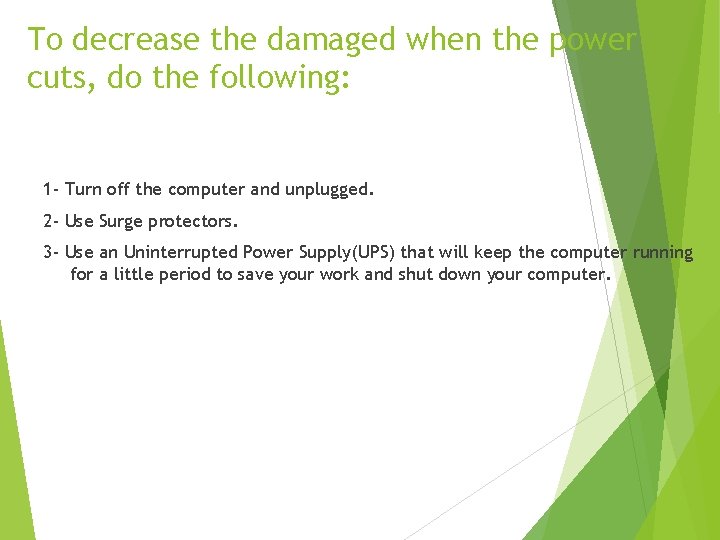 To decrease the damaged when the power cuts, do the following:

1- Turn off the computer and unplugged.

2- Use Surge protectors.

3- Use an Uninterrupted Power Supply(UPS) that will keep the computer running for a little period to save your work and shut down your computer.